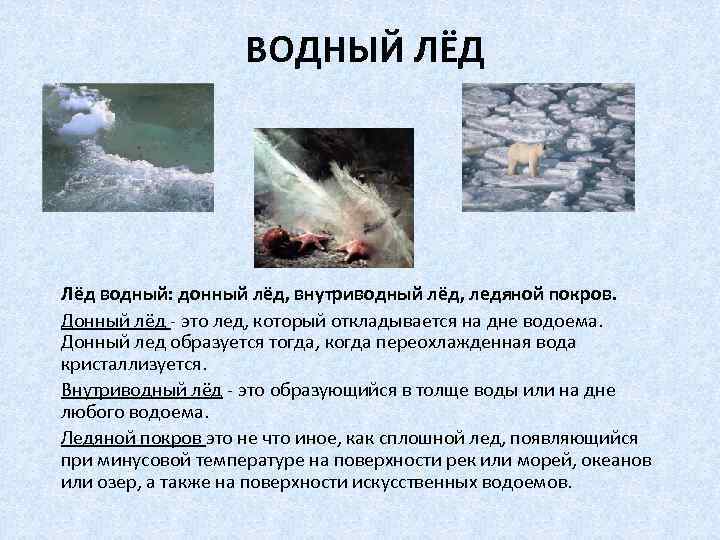 ВОДНЫЙ ЛЁД

Лёд водный: донный лёд, внутриводный лёд, ледяной покров.

Донный лёд - это лед, который откладывается на дне водоема. Донный лед образуется тогда, когда переохлажденная вода кристаллизуется.

Внутриводный лёд - это образующийся в толще воды или на дне любого водоема.

Ледяной покров это не что иное, как сплошной лед, появляющийся при минусовой температуре на поверхности рек или морей, океанов или озер, а также на поверхности искусственных водоемов.